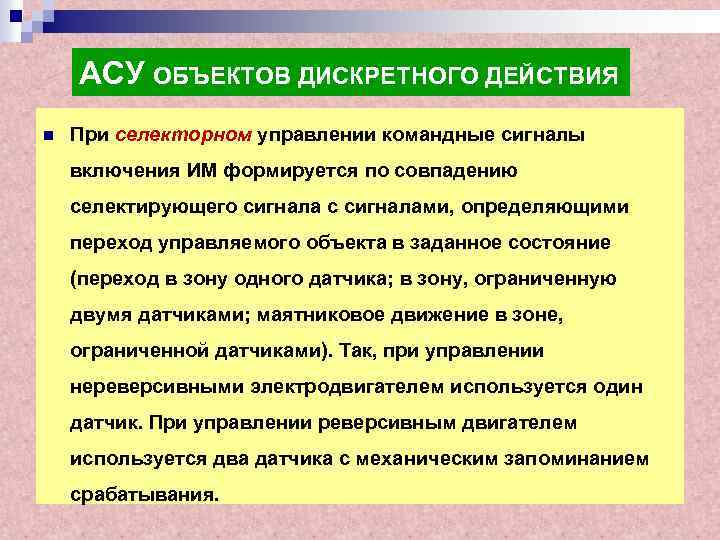 АСУ ОБЪЕКТОВ ДИСКРЕТНОГО ДЕЙСТВИЯ

При селекторном управлении командные сигналы включения ИМ формируется по совпадению селектирующего сигнала с сигналами, определяющими переход управляемого объекта в заданное состояние (переход в зону одного датчика; в зону, ограниченную двумя датчиками; маятниковое движение в зоне, ограниченной датчиками). Так, при управлении нереверсивными электродвигателем используется один датчик. При управлении реверсивным двигателем используется два датчика с механическим запоминанием срабатывания.